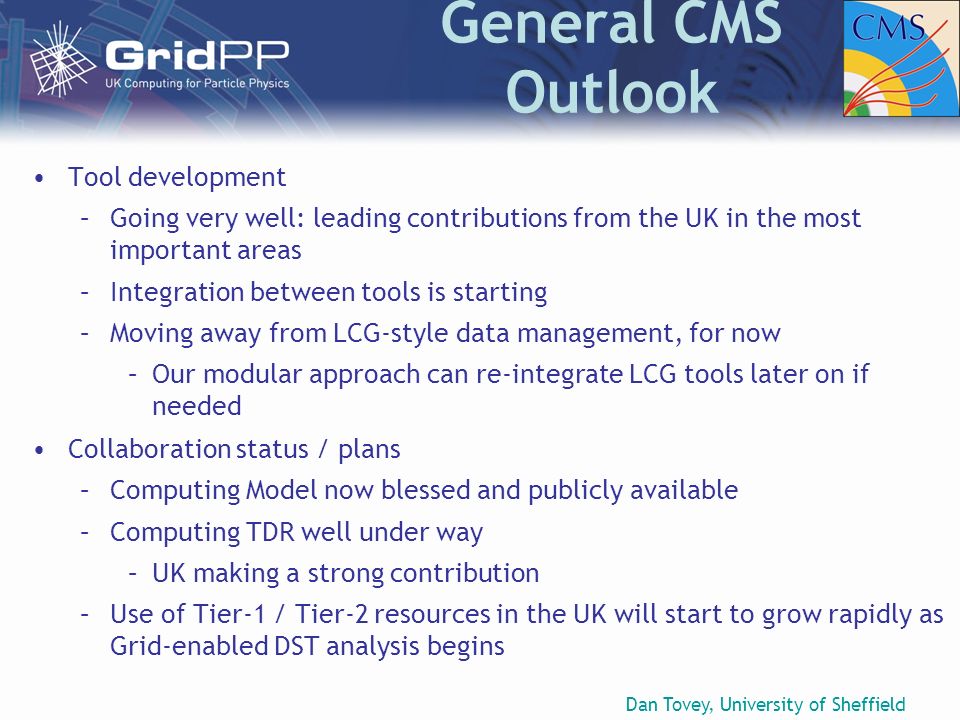 GridPP
UK Computing for Particle Physics

General CMS Outlook

CMS

• Tool development
 – Going very well: leading contributions from the UK in the most important areas
 – Integration between tools is starting
 – Moving away from LCG-style data management, for now
  – Our modular approach can re-integrate LCG tools later on if needed
• Collaboration status / plans
 – Computing Model now blessed and publicly available
 – Computing TDR well under way
  – UK making a strong contribution
 – Use of Tier-1 / Tier-2 resources in the UK will start to grow rapidly as Grid-enabled DST analysis begins

Dan Tovey, University of Sheffield